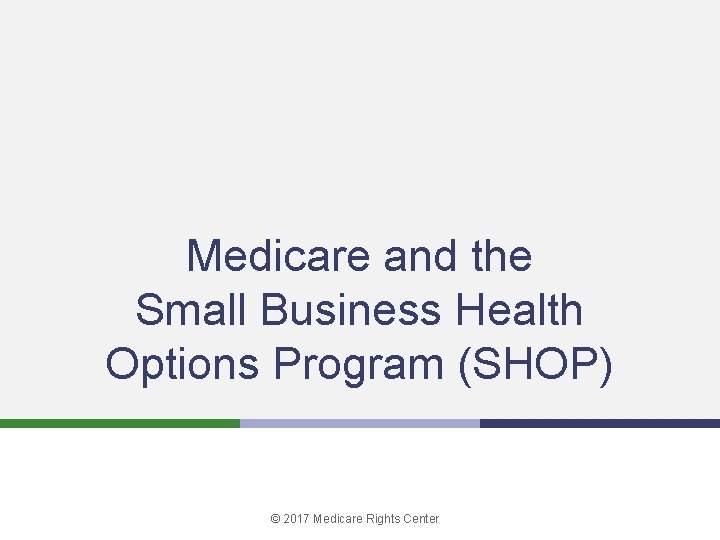 Medicare and the Small Business Health Options Program (SHOP)

© 2017 Medicare Rights Center